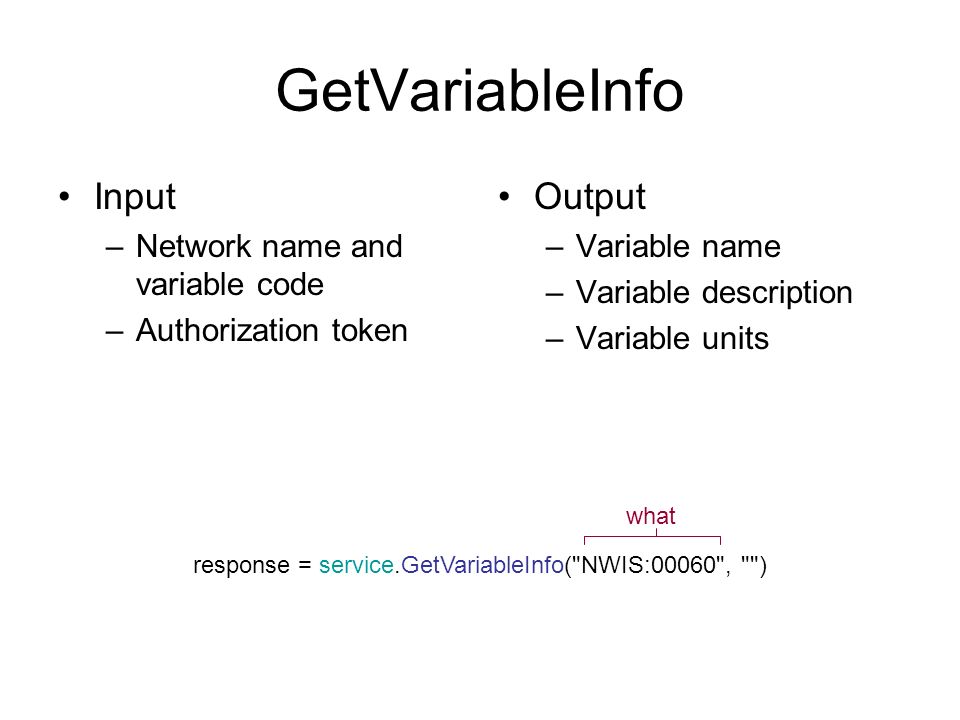 GetVariableInfo

• Input
– Network name and variable code
– Authorization token

• Output
– Variable name
– Variable description
– Variable units

what

response = service.GetVariableInfo("NWIS:00060", "")